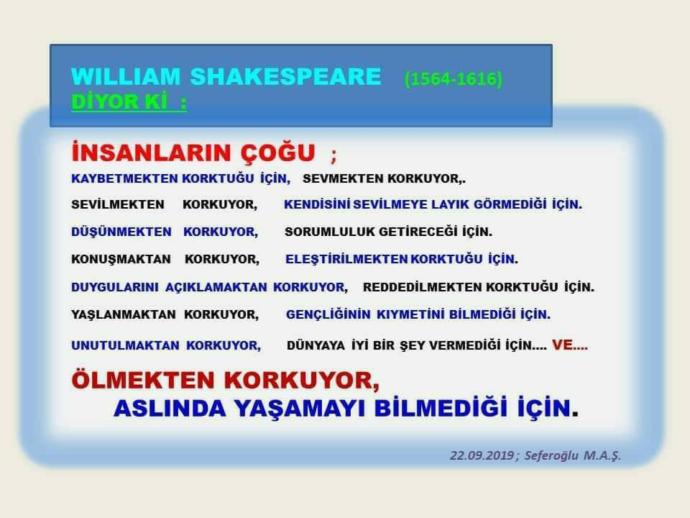 WILLIAM SHAKESPEARE (1564-1616)
DİYOR Kİ :

İNSANLARIN ÇOĞU ;

KAYBETMEKTEN KORKTUĞU İÇİN, SEVMEKTEN KORKUYOR,.

SEVİLMEKTEN KORKUYOR, KENDİSİNİ SEVİLMEYE LAYIK GÖRMEDİĞİ İÇİN.

DÜŞÜNMEKTEN KORKUYOR, SORUMLULUK GETİRECEĞİ İÇİN.

KONUŞMAKTAN KORKUYOR, ELEŞTİRİLMEKTEN KORKTUĞU İÇİN.

DUYGULARINI AÇIKLAMAKTAN KORKUYOR, REDDEDİLMEKTEN KORKTUĞU İÇİN.

YAŞLANMAKTAN KORKUYOR, GENÇLİĞİNİN KIYMETİNİ BİLMEDİĞİ İÇİN.

UNUTULMAKTAN KORKUYOR, DÜNYAYA İYİ BİR ŞEY VERMEDİĞİ İÇİN.... VE....

ÖLMEKTEN KORKUYOR,
ASLINDA YAŞAMAYI BİLMEDİĞİ İÇİN.

22.09.2019 ; Seferoğlu M.A.Ş.